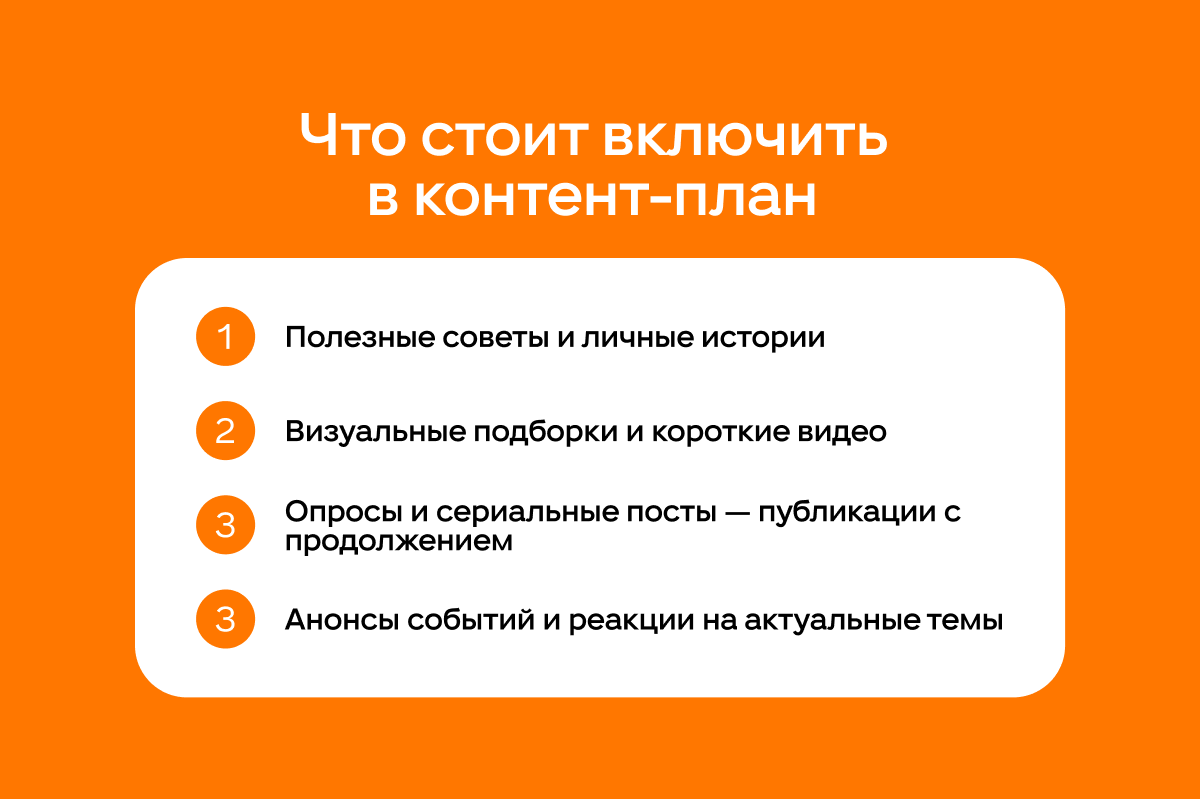 Что стоит включить в контент-план

1 Полезные советы и личные истории

2 Визуальные подборки и короткие видео

3 Опросы и сериальные посты — публикации с продолжением

3 Анонсы событий и реакции на актуальные темы